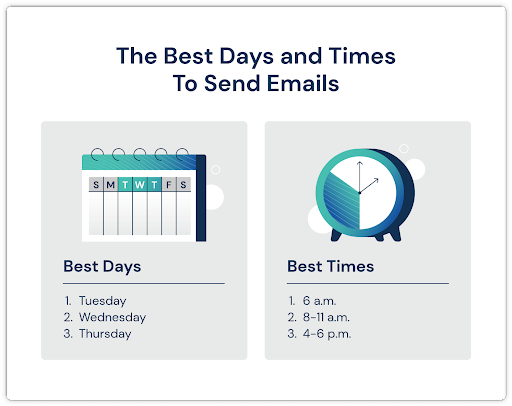 The Best Days and Times To Send Emails

S M T W T F S

Best Days

1. Tuesday
2. Wednesday
3. Thursday

Best Times

1. 6 a.m.
2. 8–11 a.m.
3. 4–6 p.m.